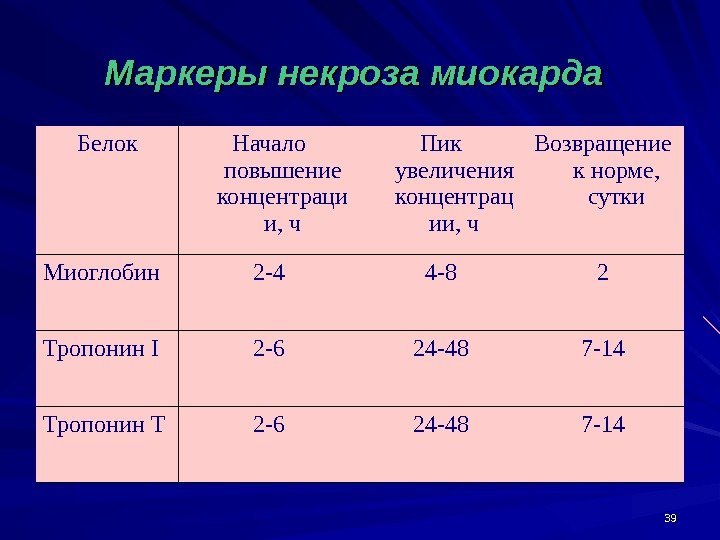 Маркеры некроза миокарда

| Белок | Начало повышение концентрации, ч | Пик увеличения концентрации, ч | Возвращение к норме, сутки |
|---|---|---|---|
| Миоглобин | 2-4 | 4-8 | 2 |
| Тропонин I | 2-6 | 24-48 | 7-14 |
| Тропонин Т | 2-6 | 24-48 | 7-14 |

39